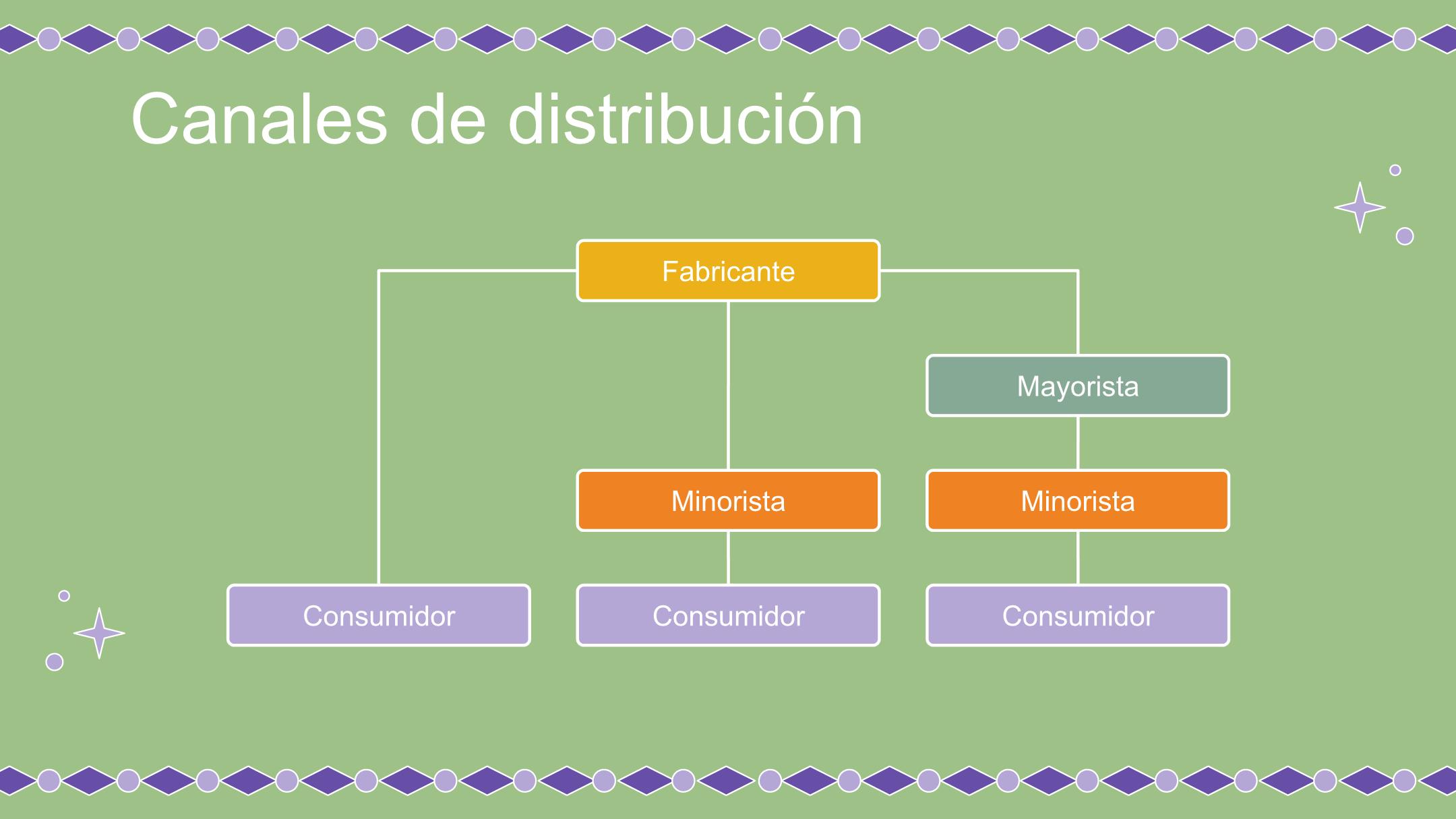 Canales de distribución

Fabricante

Mayorista

Minorista

Minorista

Consumidor

Consumidor

Consumidor